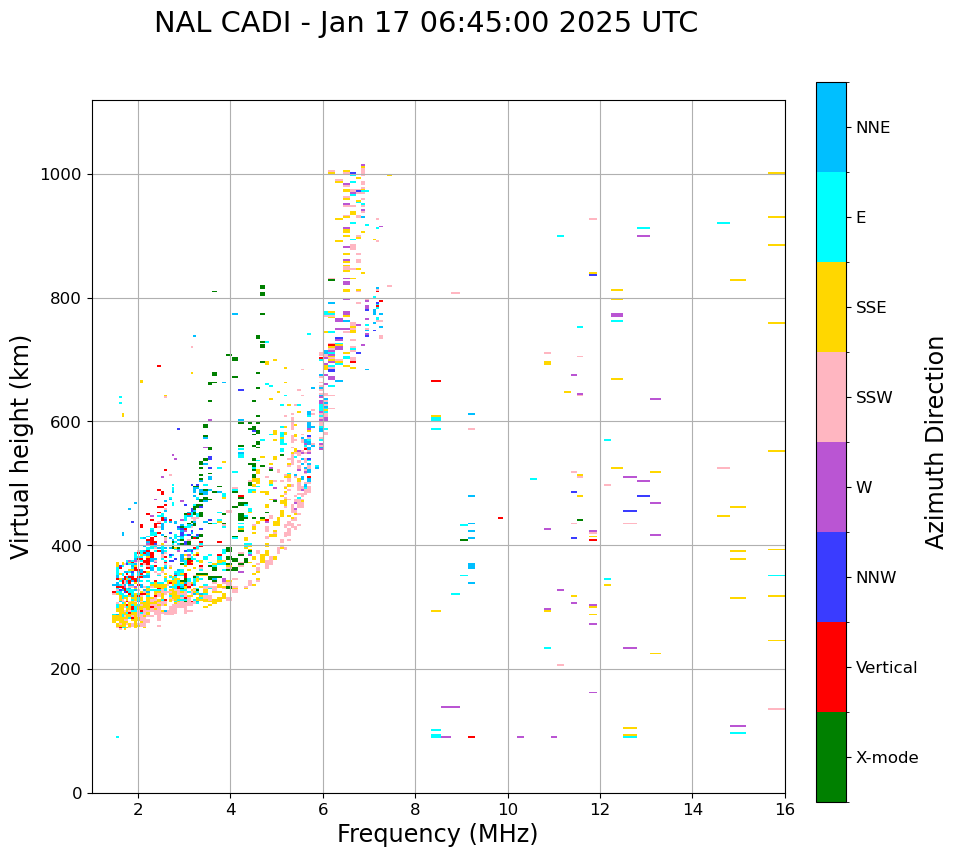 NAL CADI - Jan 17 06:45:00 2025 UTC

Virtual height (km)

1000
800
600
400
200
0

2
4
6
8
10
12
14
16

Frequency (MHz)

NNE
E
SSE
SSW
W
NNW
Vertical
X-mode

Azimuth Direction